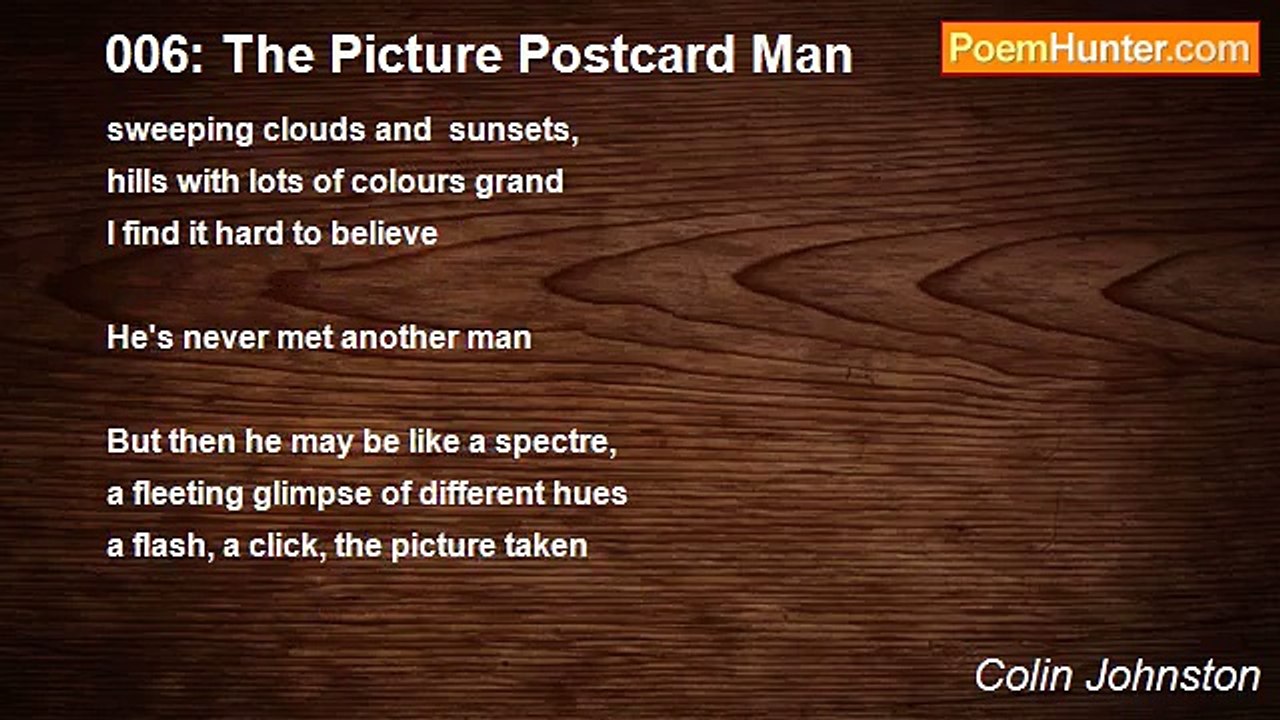 006: The Picture Postcard Man

PoemHunter.com

sweeping clouds and sunsets,
hills with lots of colours grand
I find it hard to believe

He's never met another man

But then he may be like a spectre,
a fleeting glimpse of different hues
a flash, a click, the picture taken

Colin Johnston